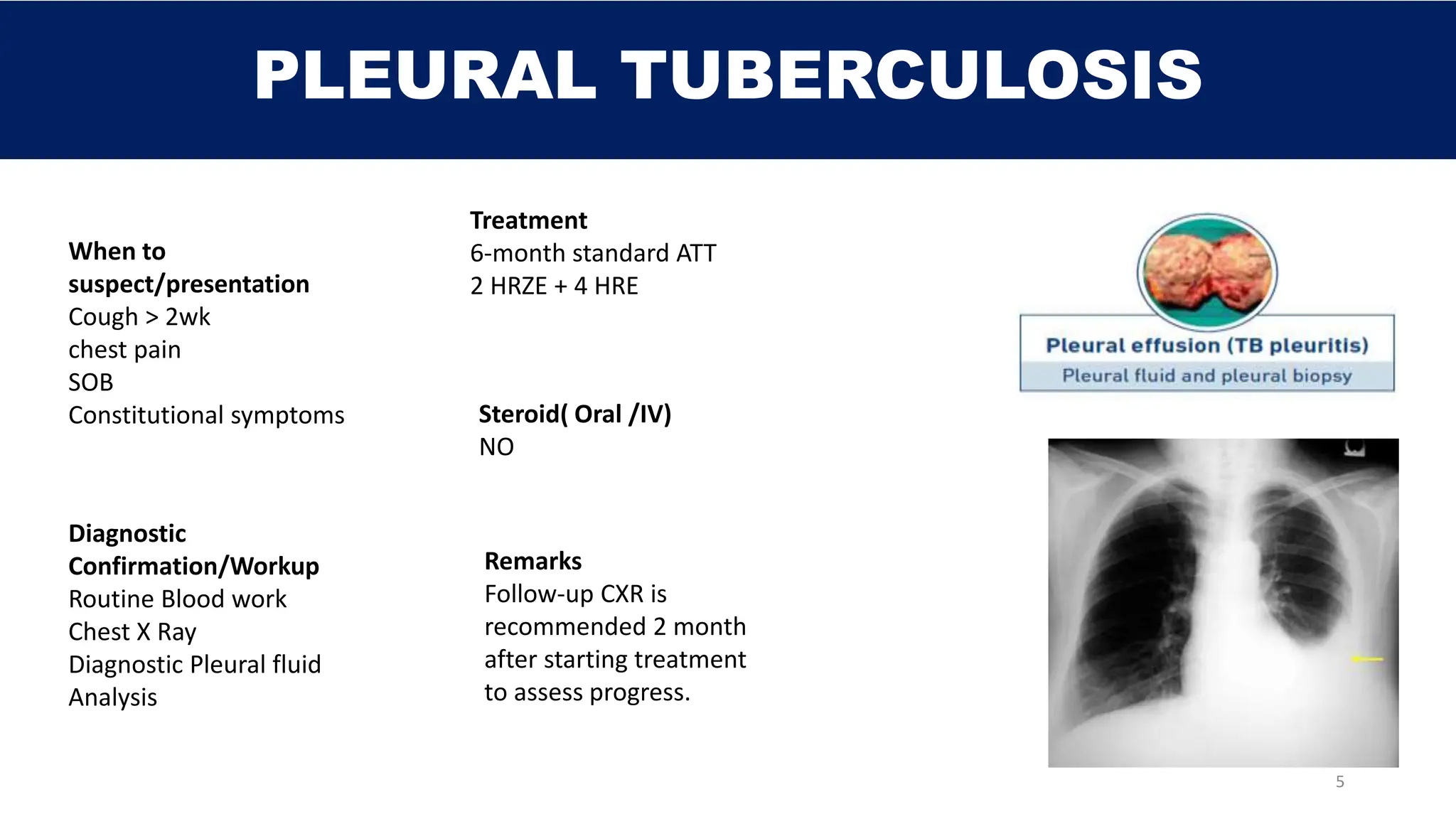 PLEURAL TUBERCULOSIS

When to suspect/presentation
Cough > 2wk
chest pain
SOB
Constitutional symptoms

Diagnostic Confirmation/Workup
Routine Blood work
Chest X Ray
Diagnostic Pleural fluid Analysis

Treatment
6-month standard ATT
2 HRZE + 4 HRE

Steroid( Oral /IV)
NO

Remarks
Follow-up CXR is recommended 2 month after starting treatment to assess progress.

Pleural effusion (TB pleuritis)
Pleural fluid and pleural biopsy

5